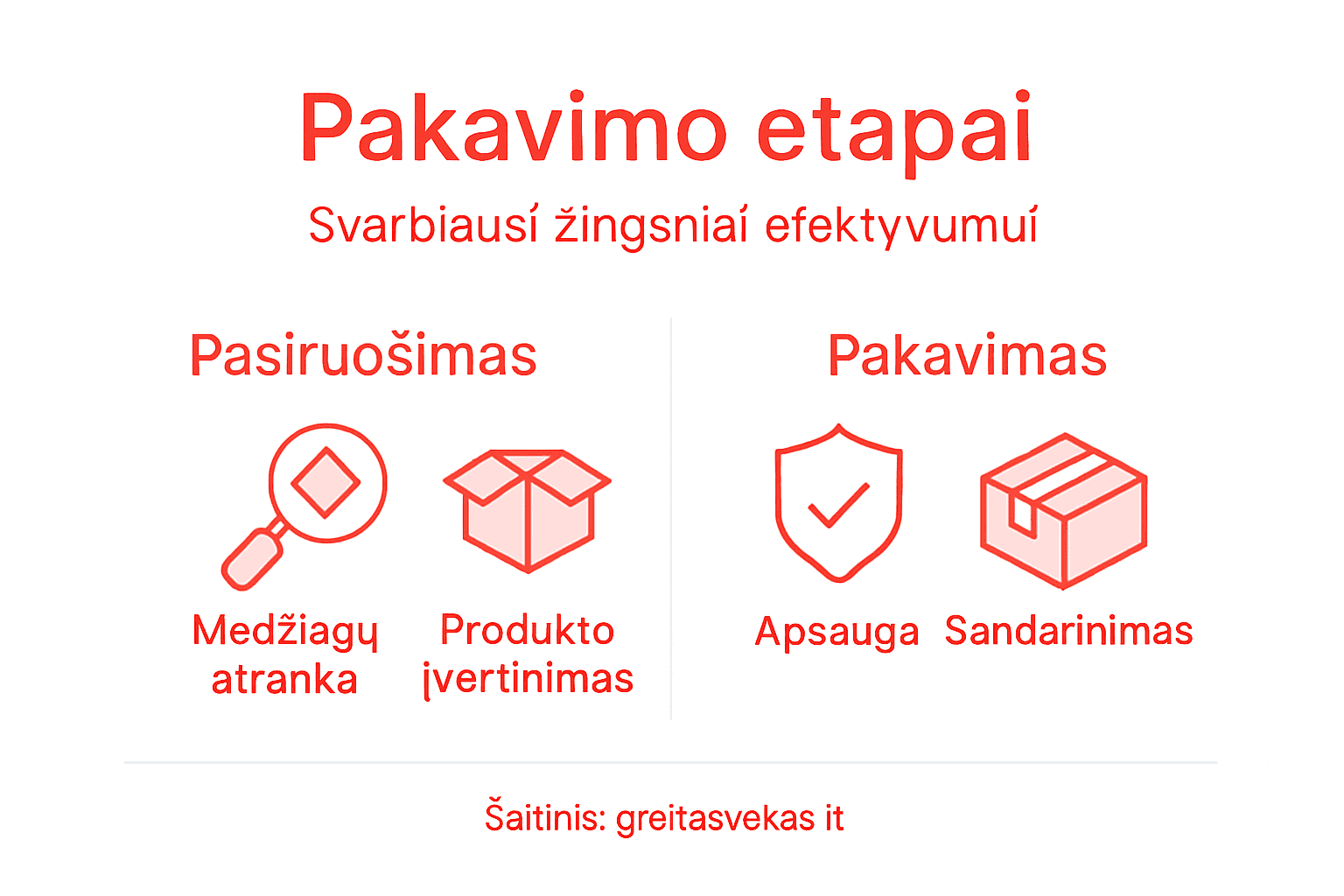 Pakavimo etapai

Svarbiausí žingsniaí efektyvumuí

Pasiruošimas

Medžiagų atranka

Produkto įvertinimas

Pakavimas

Apsauga

Sandarinimas

Šaitinis: greitasvekas it